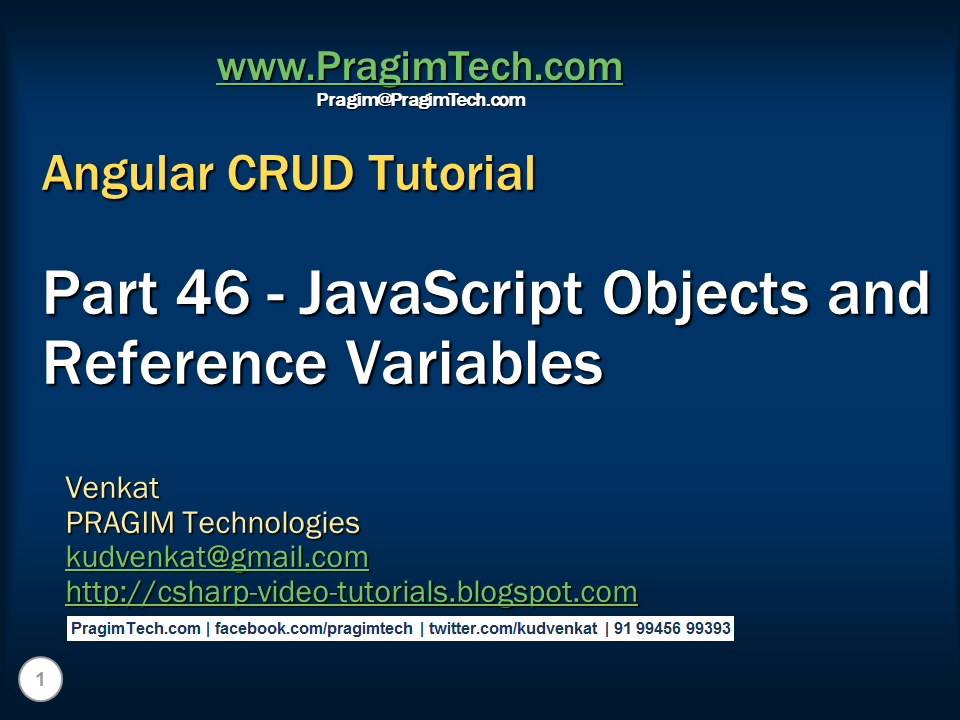 www.PragimTech.com
Pragim@PragimTech.com

Angular CRUD Tutorial

Part 46 - JavaScript Objects and Reference Variables

Venkat
PRAGIM Technologies
kudvenkat@gmail.com
http://csharp-video-tutorials.blogspot.com

PragimTech.com | facebook.com/pragimtech | twitter.com/kudvenkat | 91 99456 99393

1